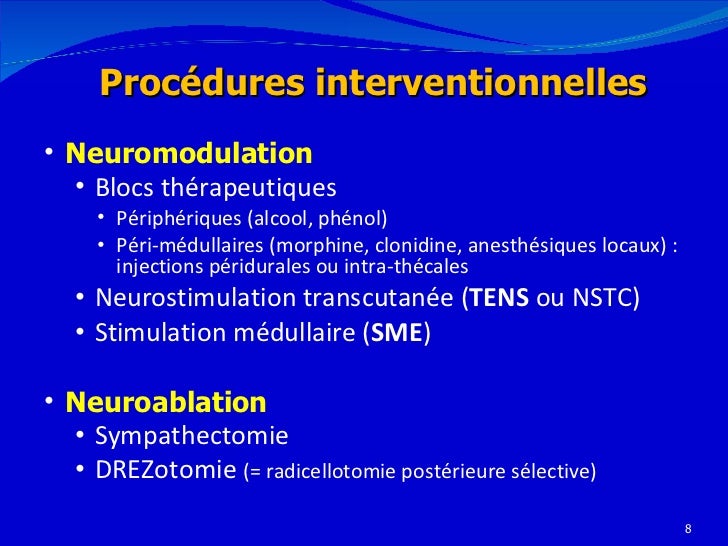 Procédures interventionnelles

• Neuromodulation
  • Blocs thérapeutiques
    • Périphériques (alcool, phénol)
    • Péri-médullaires (morphine, clonidine, anesthésiques locaux) : injections péridurales ou intra-thécales
  • Neurostimulation transcutanée (TENS ou NSTC)
  • Stimulation médullaire (SME)

• Neuroablation
  • Sympathectomie
  • DREZotomie (= radicellotomie postérieure sélective)

8